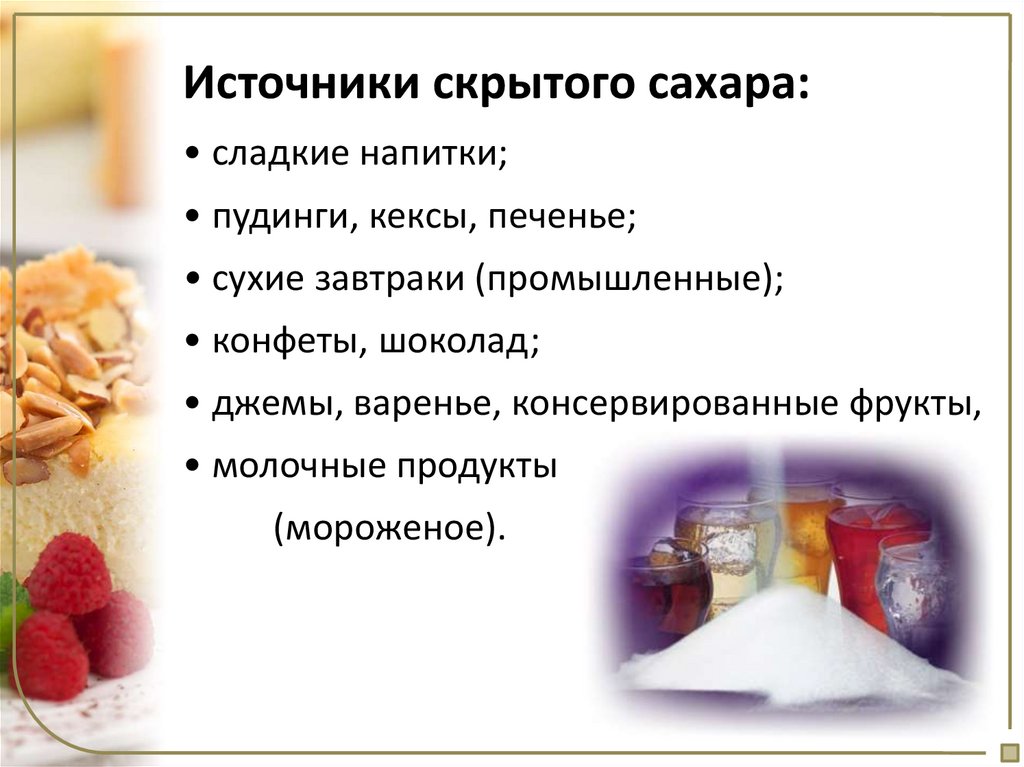 Источники скрытого сахара:

• сладкие напитки;

• пудинги, кексы, печенье;

• сухие завтраки (промышленные);

• конфеты, шоколад;

• джемы, варенье, консервированные фрукты,

• молочные продукты (мороженое).